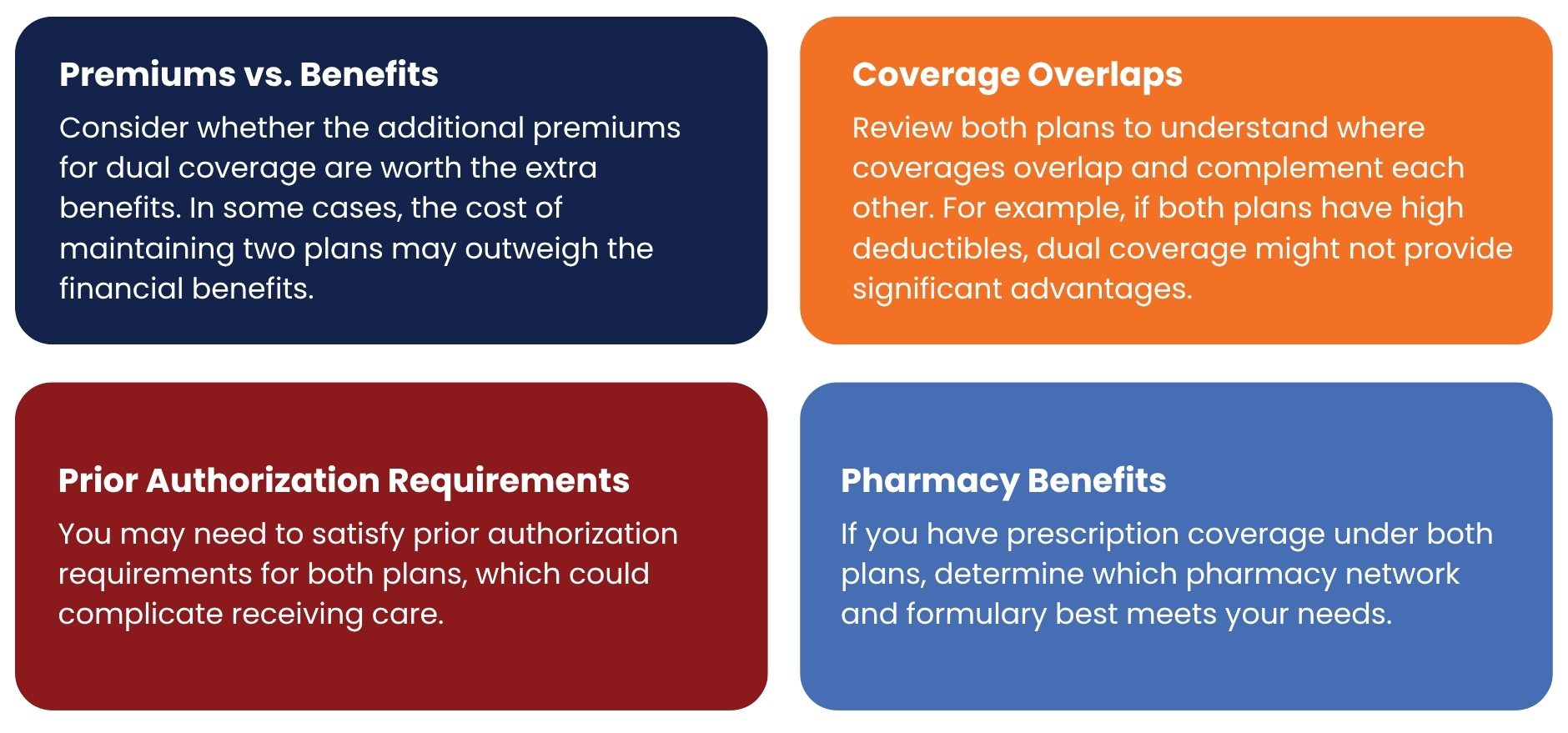 Premiums vs. Benefits

Consider whether the additional premiums for dual coverage are worth the extra benefits. In some cases, the cost of maintaining two plans may outweigh the financial benefits.

Coverage Overlaps

Review both plans to understand where coverages overlap and complement each other. For example, if both plans have high deductibles, dual coverage might not provide significant advantages.

Prior Authorization Requirements

You may need to satisfy prior authorization requirements for both plans, which could complicate receiving care.

Pharmacy Benefits

If you have prescription coverage under both plans, determine which pharmacy network and formulary best meets your needs.